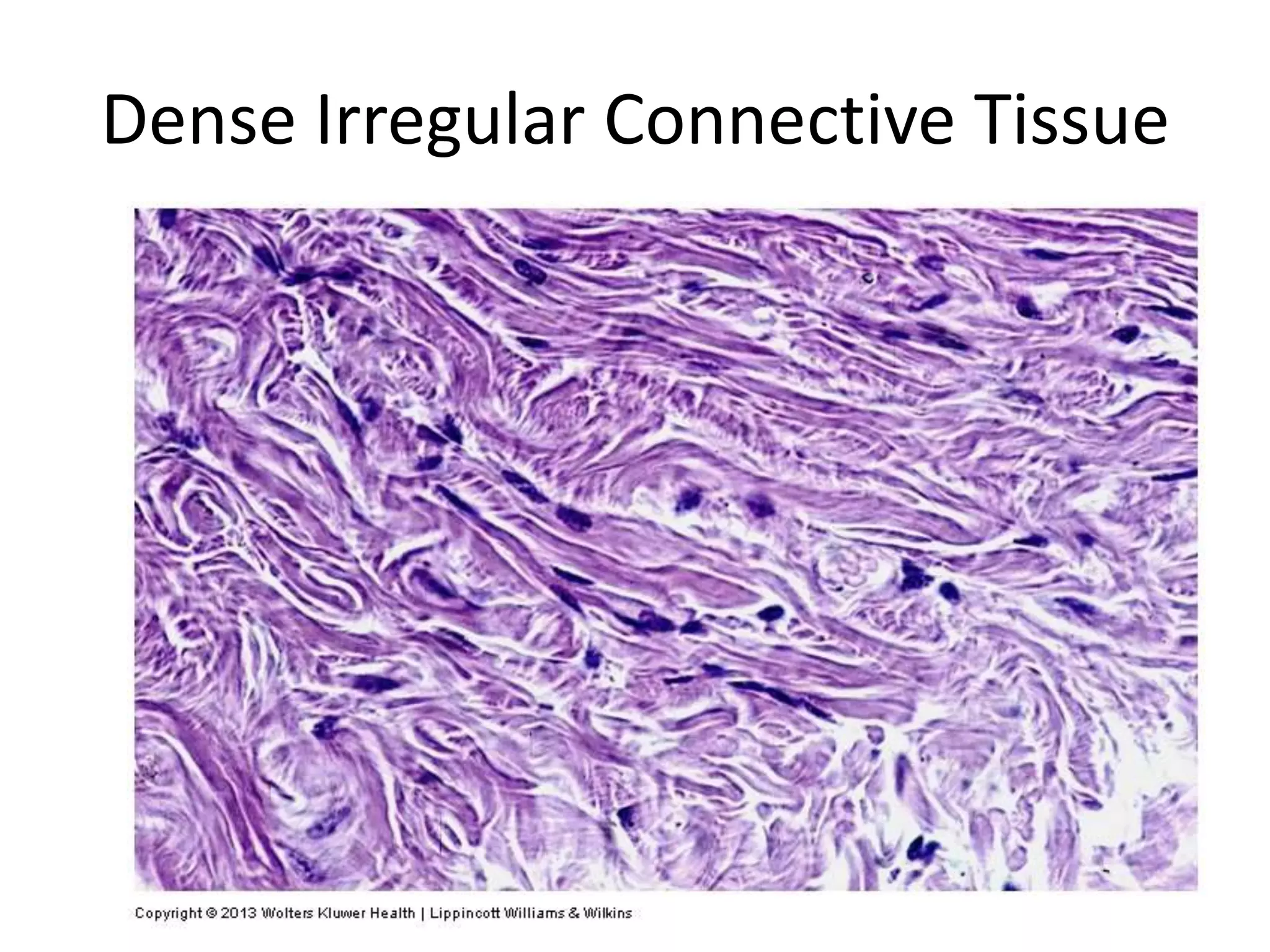 Dense Irregular Connective Tissue

Copyright © 2013 Wolters Kluwer Health | Lippincott Williams & Wilkins